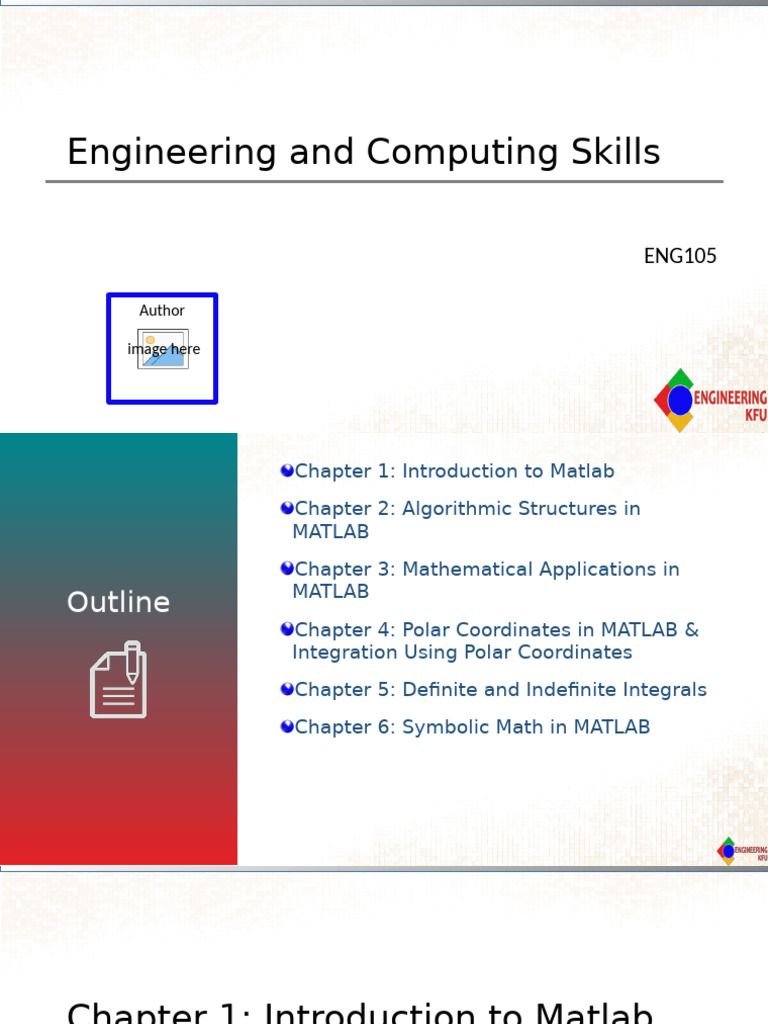 Engineering and Computing Skills

ENG105

Author image here

ENGINEERING KFU

Outline

Chapter 1: Introduction to Matlab

Chapter 2: Algorithmic Structures in MATLAB

Chapter 3: Mathematical Applications in MATLAB

Chapter 4: Polar Coordinates in MATLAB & Integration Using Polar Coordinates

Chapter 5: Definite and Indefinite Integrals

Chapter 6: Symbolic Math in MATLAB

ENGINEERING KFU

Chapter 1: Introduction to Matlab